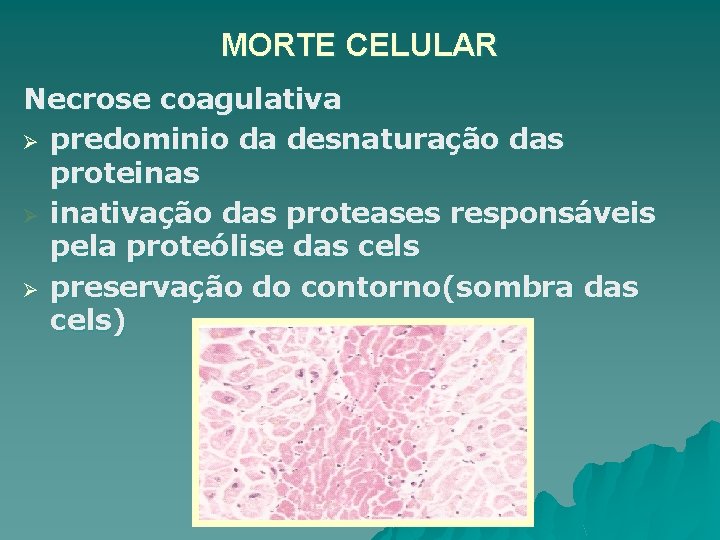 MORTE CELULAR

Necrose coagulativa

➢ predominio da desnaturação das proteinas

➢ inativação das proteases responsáveis pela proteólise das cels

➢ preservação do contorno(sombra das cels)